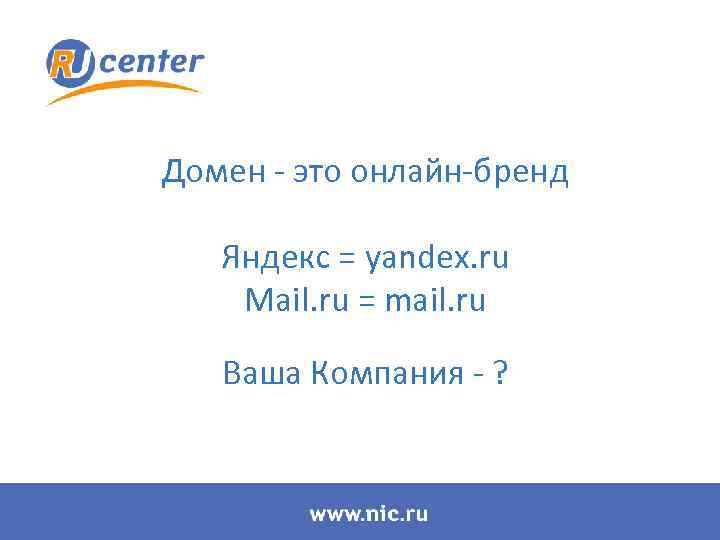 RU center

Домен - это онлайн-бренд

Яндекс = yandex.ru
Mail.ru = mail.ru

Ваша Компания - ?

www.nic.ru